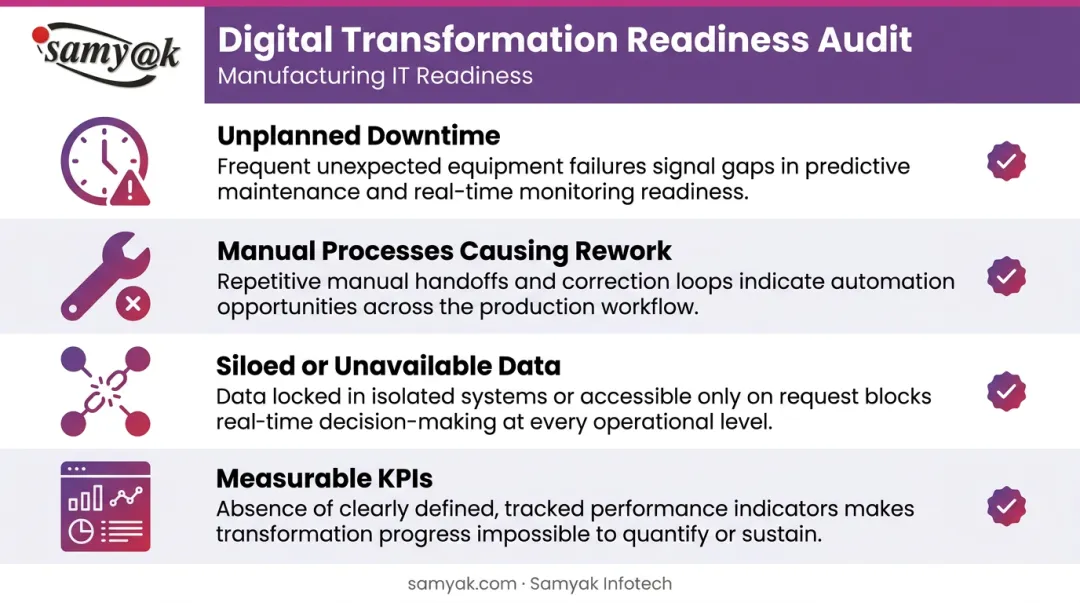 samy@k

Digital Transformation Readiness Audit
Manufacturing IT Readiness

Unplanned Downtime
Frequent unexpected equipment failures signal gaps in predictive maintenance and real-time monitoring readiness.

Manual Processes Causing Rework
Repetitive manual handoffs and correction loops indicate automation opportunities across the production workflow.

Siloed or Unavailable Data
Data locked in isolated systems or accessible only on request blocks real-time decision-making at every operational level.

Measurable KPIs
Absence of clearly defined, tracked performance indicators makes transformation progress impossible to quantify or sustain.

samyak.com · Samyak Infotech